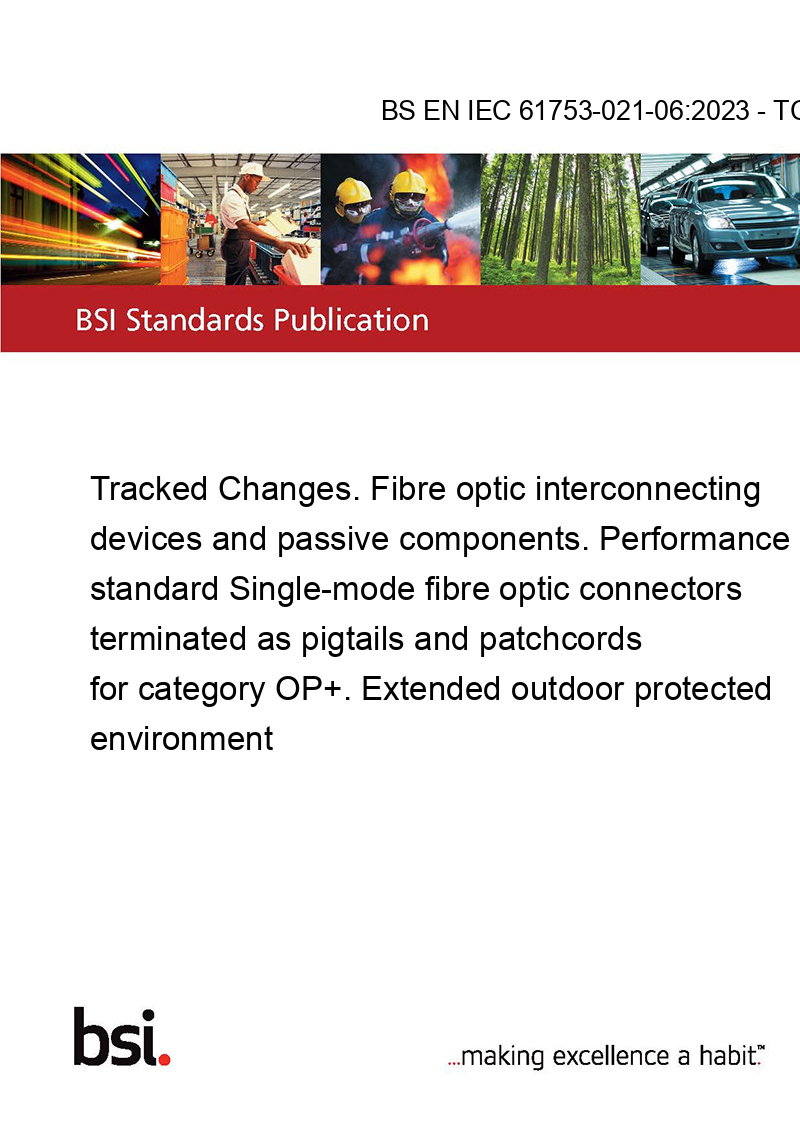 BS EN IEC 61753-021-06:2023 - TC

BSI Standards Publication

Tracked Changes. Fibre optic interconnecting devices and passive components. Performance standard Single-mode fibre optic connectors terminated as pigtails and patchcords for category OP+. Extended outdoor protected environment

bsi.

...making excellence a habit.™